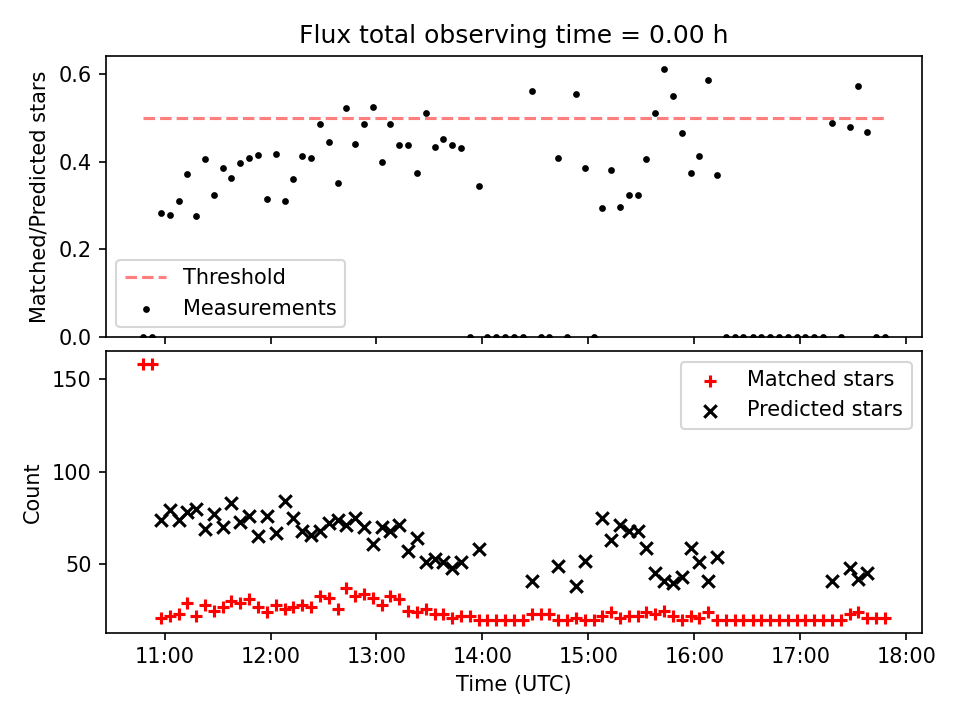 Flux total observing time = 0.00 h

Matched/Predicted stars

0.6
0.4
0.2
0.0

Threshold
Measurements

Count

150
100
50

Matched stars
Predicted stars

11:00 12:00 13:00 14:00 15:00 16:00 17:00 18:00
Time (UTC)